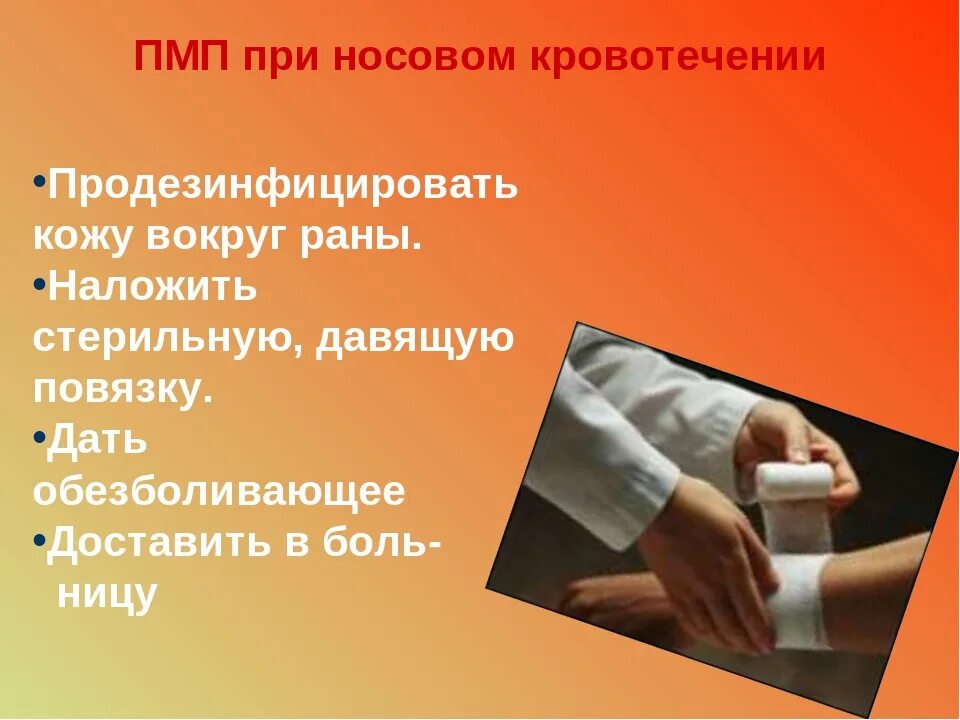 ПМП при носовом кровотечении

•Продезинфицировать кожу вокруг раны.
•Наложить стерильную, давящую повязку.
•Дать обезболивающее
•Доставить в больницу